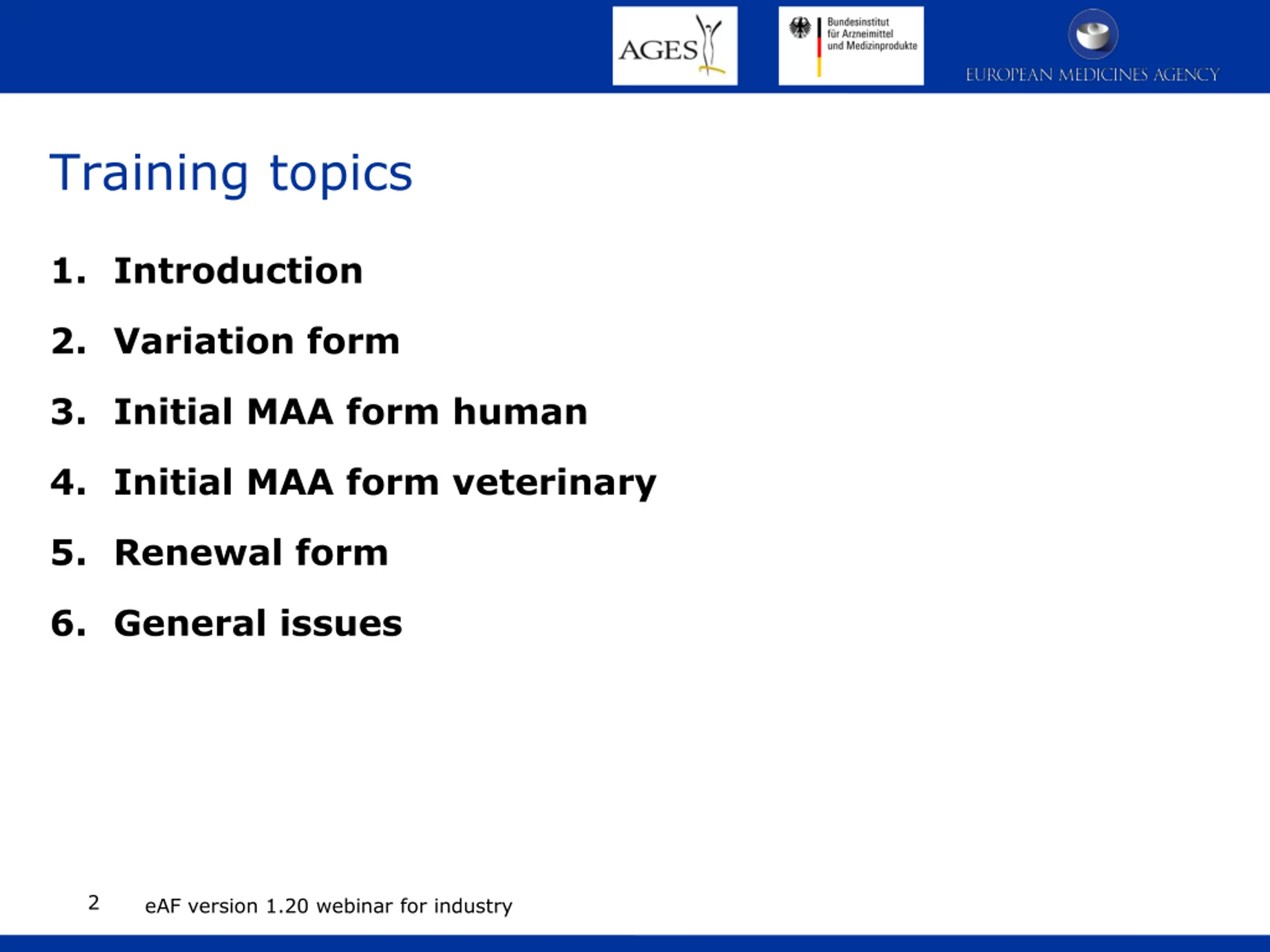 AGES

Bundesinstitut für Arzneimittel und Medizinprodukte

EUROPEAN MEDICINES AGENCY

Training topics

1. Introduction

2. Variation form

3. Initial MAA form human

4. Initial MAA form veterinary

5. Renewal form

6. General issues

2 eAF version 1.20 webinar for industry